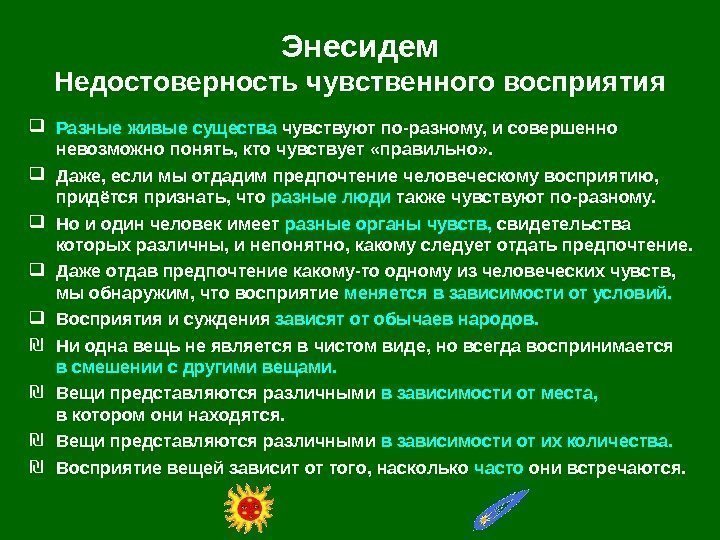 Энесидем
Недостоверность чувственного восприятия

❑ Разные живые существа чувствуют по-разному, и совершенно невозможно понять, кто чувствует «правильно».

❑ Даже, если мы отдадим предпочтение человеческому восприятию, придётся признать, что разные люди также чувствуют по-разному.

❑ Но и один человек имеет разные органы чувств, свидетельства которых различны, и непонятно, какому следует отдать предпочтение.

❑ Даже отдав предпочтение какому-то одному из человеческих чувств, мы обнаружим, что восприятие меняется в зависимости от условий.

❑ Восприятия и суждения зависят от обычаев народов.

₪ Ни одна вещь не является в чистом виде, но всегда воспринимается в смешении с другими вещами.

₪ Вещи представляются различными в зависимости от места, в котором они находятся.

₪ Вещи представляются различными в зависимости от их количества.

₪ Восприятие вещей зависит от того, насколько часто они встречаются.